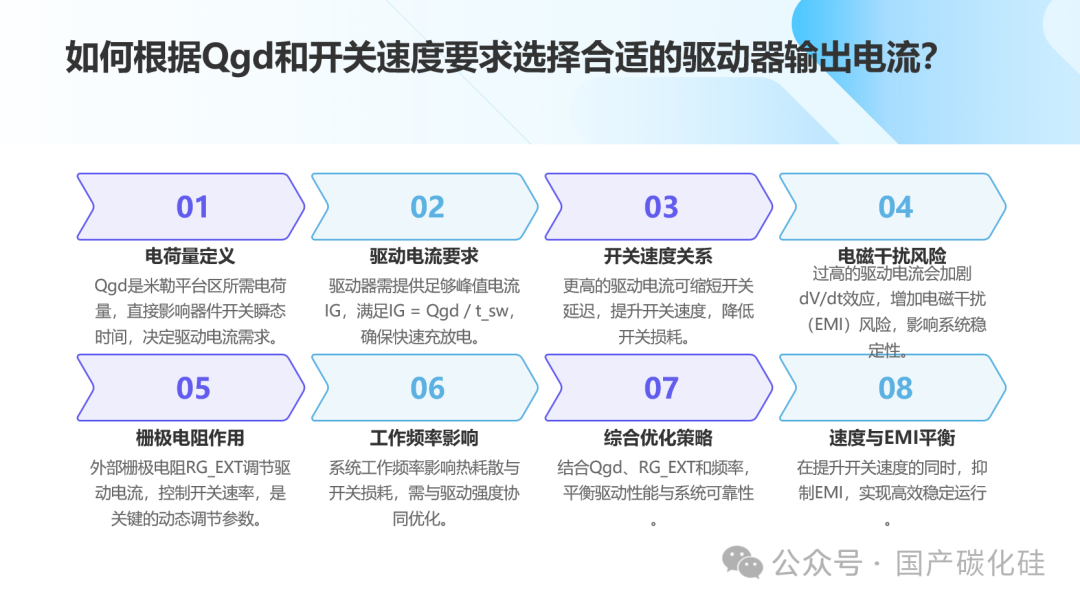 如何根据Qgd和开关速度要求选择合适的驱动器输出电流?

01

电荷量定义

Qgd是米勒平台区所需电荷量，直接影响器件开关瞬态时间，决定驱动电流需求。

02

驱动电流要求

驱动器需提供足够峰值电流IG，满足IG = Qgd / t_sw，确保快速充放电。

03

开关速度关系

更高的驱动电流可缩短开关延迟，提升开关速度，降低开关损耗。

04

电磁干扰风险

过高的驱动电流会加剧dV/dt效应，增加电磁干扰（EMI）风险，影响系统稳定性。

05

栅极电阻作用

外部栅极电阻RG_EXT调节驱动电流，控制开关速率，是关键的动态调节参数。

06

工作频率影响

系统工作频率影响热耗散与开关损耗，需与驱动强度协同优化。

07

综合优化策略

结合Qgd、RG_EXT和频率，平衡驱动性能与系统可靠性。

08

速度与EMI平衡

在提升开关速度的同时，抑制EMI，实现高效稳定运行。

公众号 · 国产碳化硅